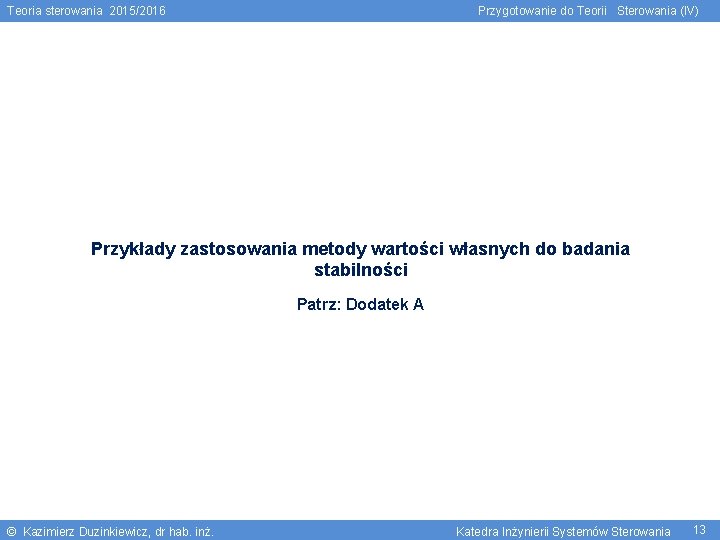 Teoria sterowania 2015/2016

Przygotowanie do Teorii Sterowania (IV)

Przykłady zastosowania metody wartości własnych do badania stabilności

Patrz: Dodatek A

© Kazimierz Duzinkiewicz, dr hab. inż.

Katedra Inżynierii Systemów Sterowania

13